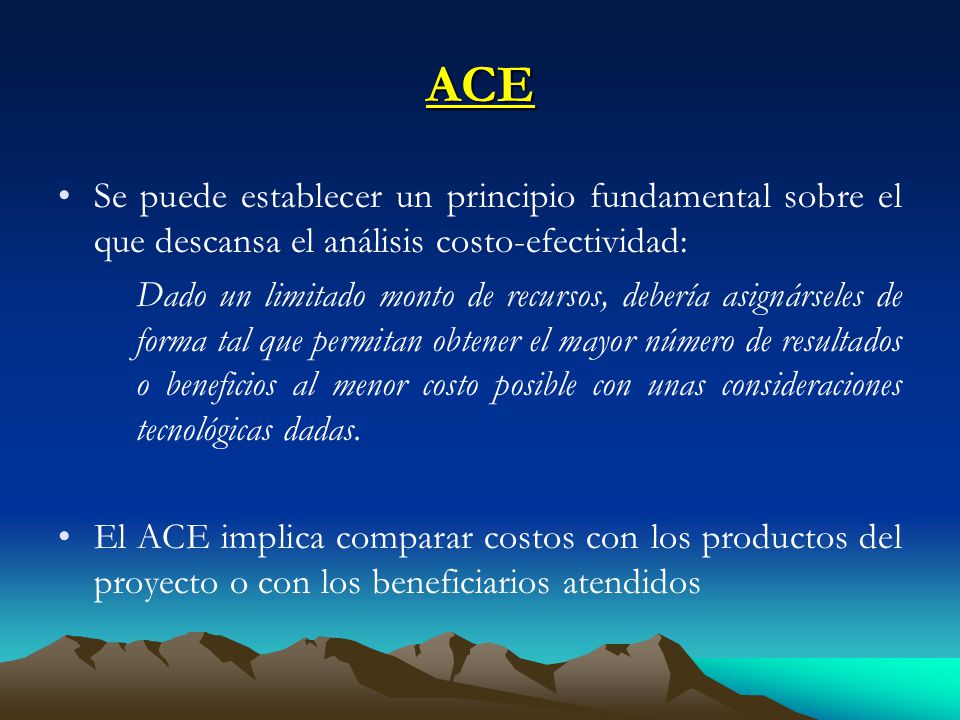 ACE

• Se puede establecer un principio fundamental sobre el que descansa el análisis costo-efectividad:

Dado un limitado monto de recursos, debería asignárseles de forma tal que permitan obtener el mayor número de resultados o beneficios al menor costo posible con unas consideraciones tecnológicas dadas.

• El ACE implica comparar costos con los productos del proyecto o con los beneficiarios atendidos